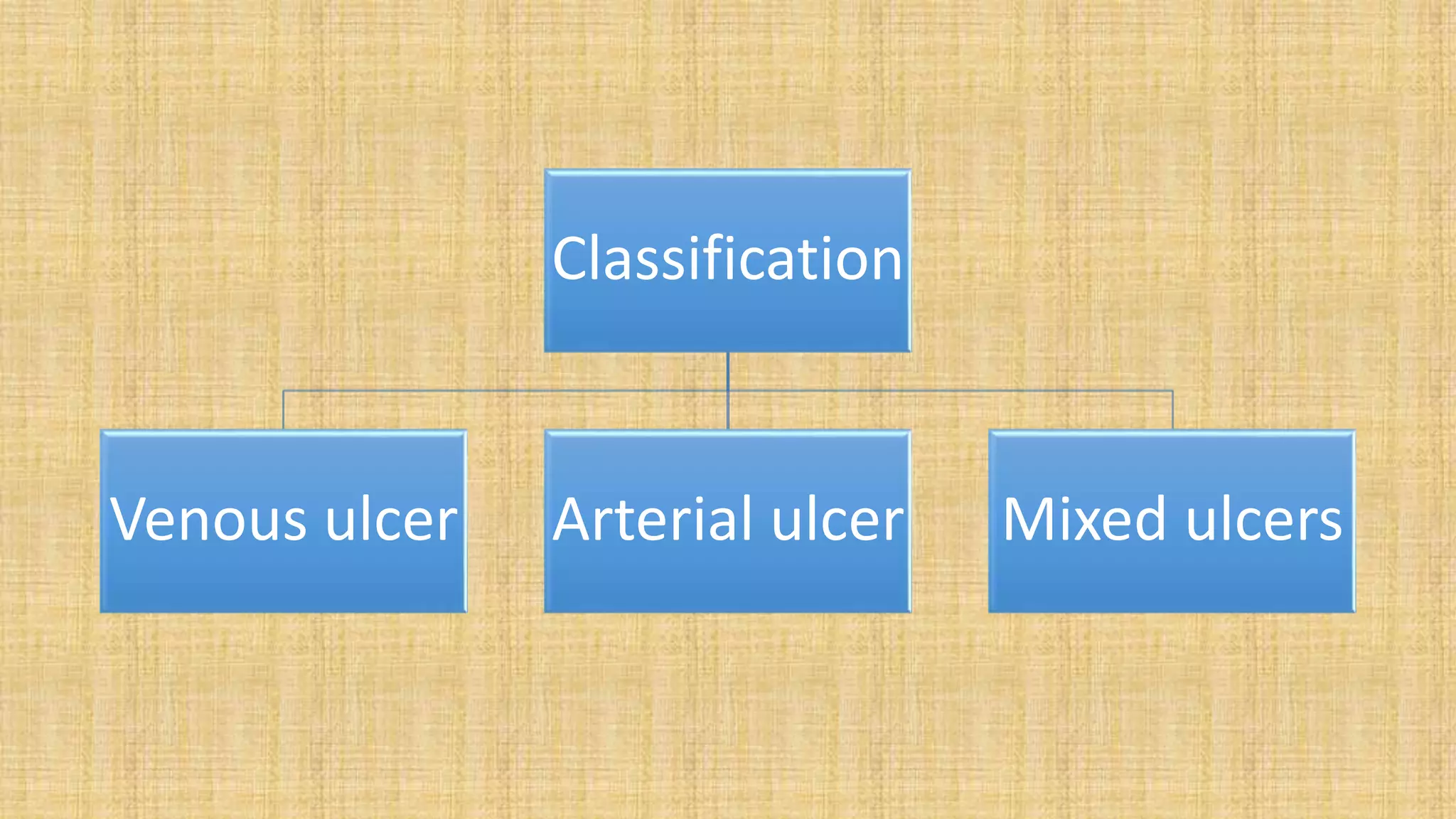 Classification

Venous ulcer

Arterial ulcer

Mixed ulcers